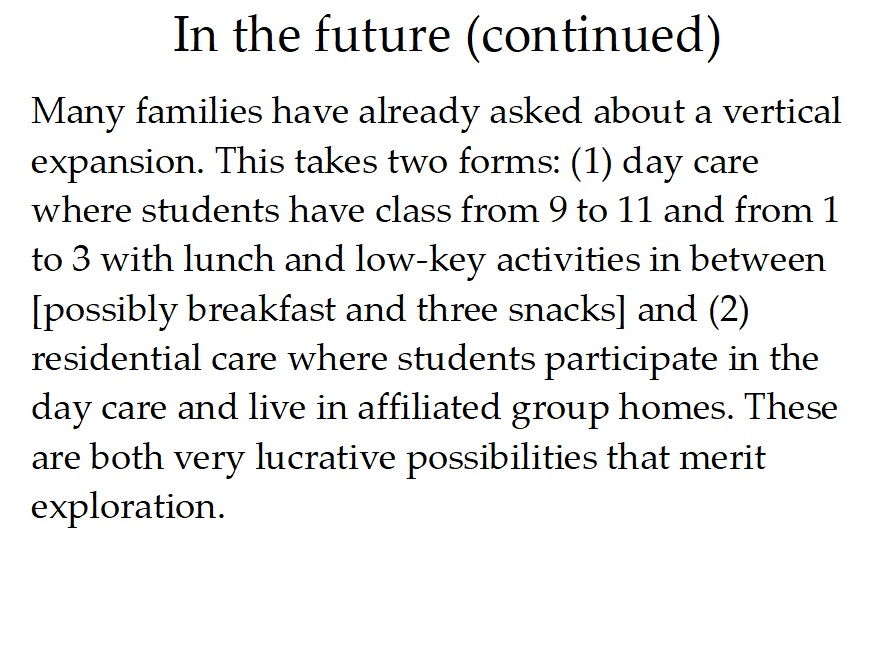 In the future (continued)

Many families have already asked about a vertical expansion. This takes two forms: (1) day care where students have class from 9 to 11 and from 1 to 3 with lunch and low-key activities in between [possibly breakfast and three snacks] and (2) residential care where students participate in the day care and live in affiliated group homes. These are both very lucrative possibilities that merit exploration.